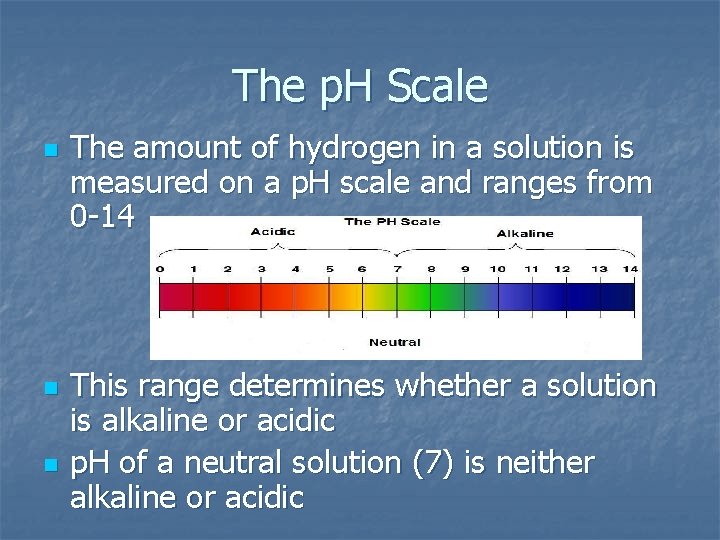 The pH Scale

The amount of hydrogen in a solution is measured on a pH scale and ranges from 0-14

The PH Scale

Acidic

Alkaline

0 1 2 3 4 5 6 7 8 9 10 11 12 13 14

Neutral

This range determines whether a solution is alkaline or acidic

pH of a neutral solution (7) is neither alkaline or acidic